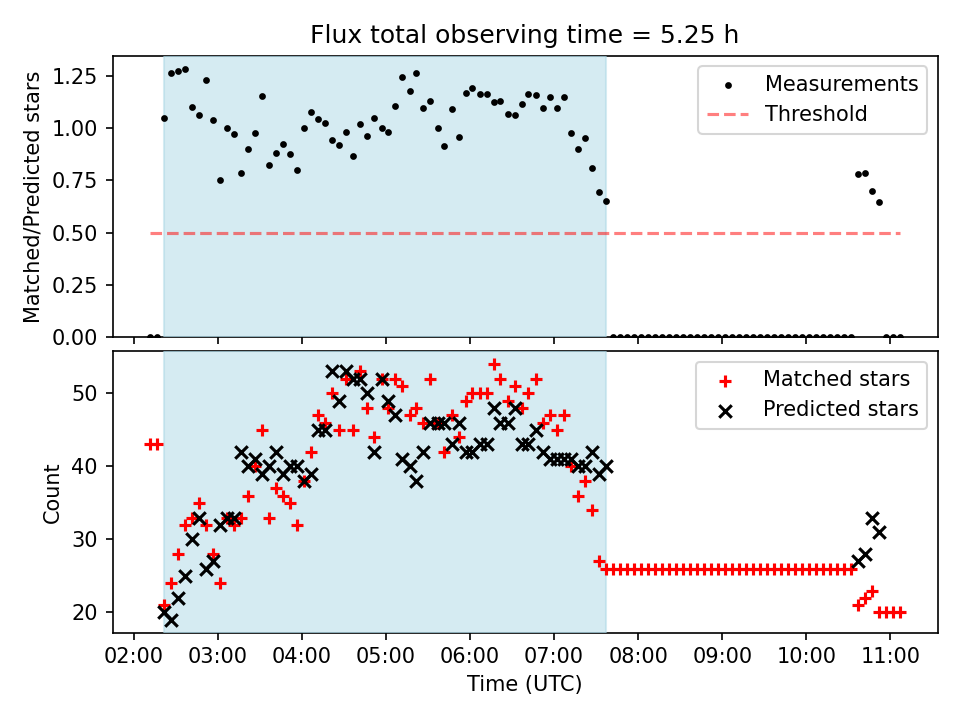 Flux total observing time = 5.25 h

Matched/Predicted stars

1.25
1.00
0.75
0.50
0.25
0.00

Measurements
Threshold

Count

50
40
30
20

Matched stars
Predicted stars

02:00 03:00 04:00 05:00 06:00 07:00 08:00 09:00 10:00 11:00

Time (UTC)